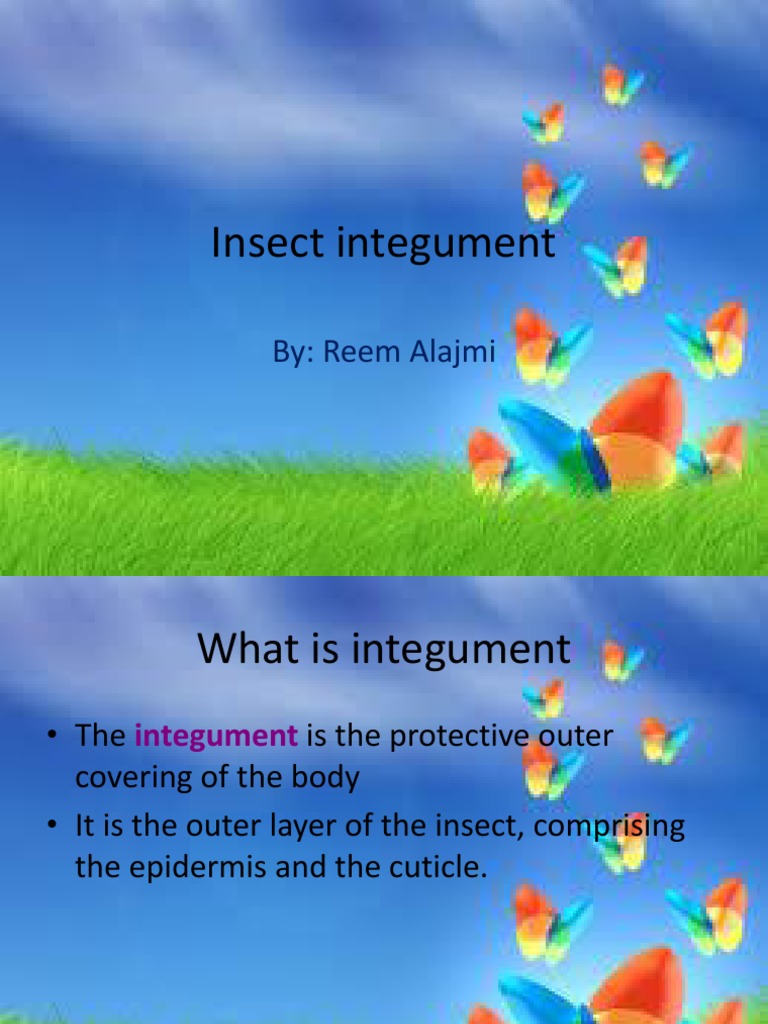 Insect integument

By: Reem Alajmi

What is integument

• The integument is the protective outer covering of the body
• It is the outer layer of the insect, comprising the epidermis and the cuticle.